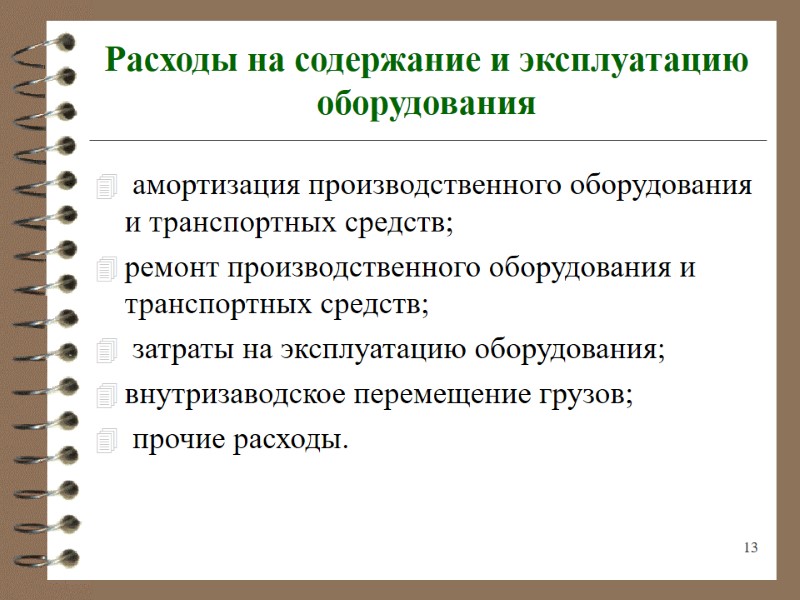 Расходы на содержание и эксплуатацию оборудования

амортизация производственного оборудования и транспортных средств;

ремонт производственного оборудования и транспортных средств;

затраты на эксплуатацию оборудования;

внутризаводское перемещение грузов;

прочие расходы.

13